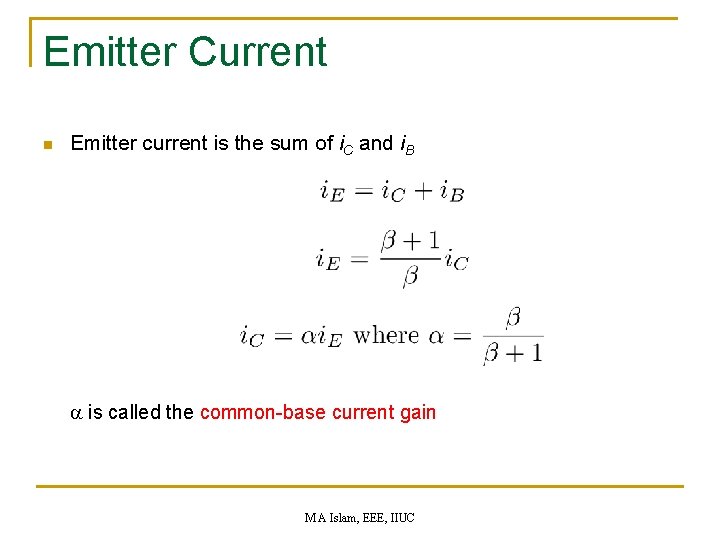 Emitter Current

Emitter current is the sum of $i_C$ and $i_B$

$i_E = i_C + i_B$

$i_E = \frac{\beta + 1}{\beta} i_C$

$i_C = \alpha i_E$ where $\alpha = \frac{\beta}{\beta + 1}$

$\alpha$ is called the common-base current gain

MA Islam, EEE, IIUC